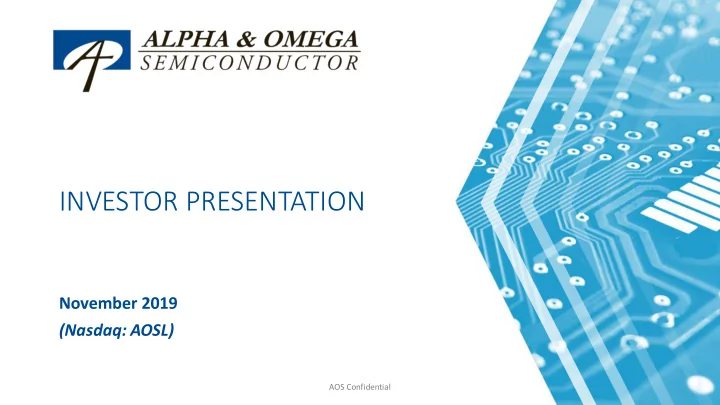 ALPHA & OMEGA
SEMICONDUCTOR

INVESTOR PRESENTATION

November 2019
(Nasdaq: AOSL)

AOS Confidential